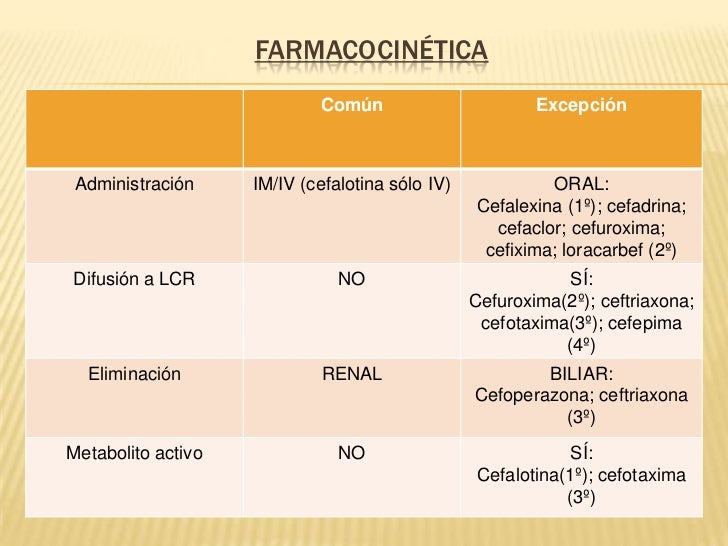 FARMACOCINÉTICA

| | Común | Excepción |
|---|---|---|
| Administración | IM/IV (cefalotina sólo IV) | ORAL: Cefalexina (1º); cefadrina; cefaclor; cefuroxima; cefixima; loracarbef (2º) |
| Difusión a LCR | NO | SÍ: Cefuroxima(2º); ceftriaxona; cefotaxima(3º); cefepima (4º) |
| Eliminación | RENAL | BILIAR: Cefoperazona; ceftriaxona (3º) |
| Metabolito activo | NO | SÍ: Cefalotina(1º); cefotaxima (3º) |